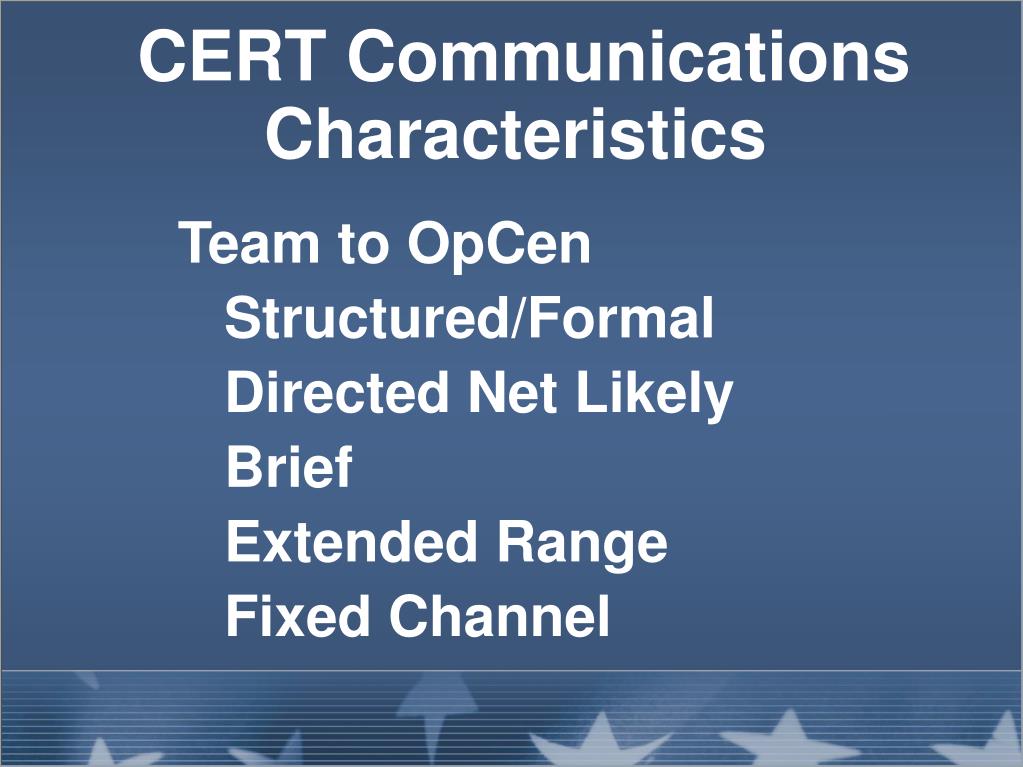 CERT Communications Characteristics

Team to OpCen

Structured/Formal

Directed Net Likely

Brief

Extended Range

Fixed Channel